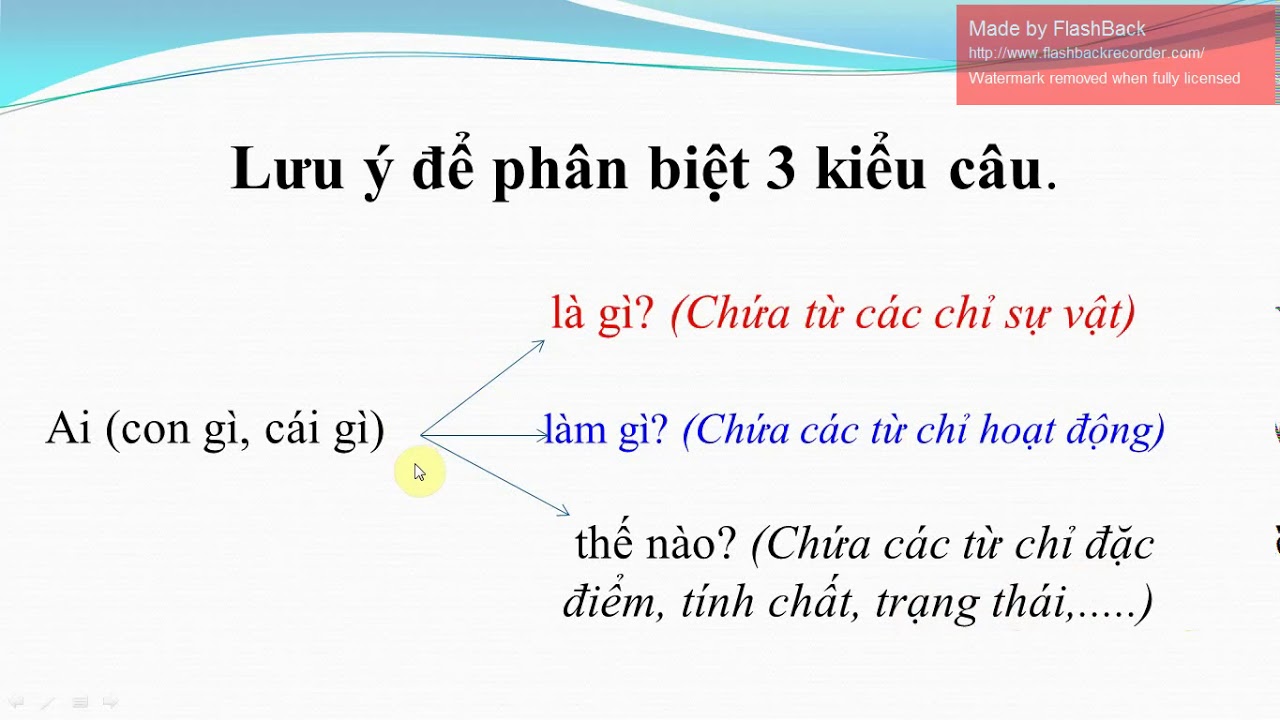 Made by FlashBack
http://www.flashbackrecorder.com/
Watermark removed when fully licensed

Lưu ý để phân biệt 3 kiểu câu.

Ai (con gì, cái gì)

là gì? (Chứa từ các chỉ sự vật)

làm gì? (Chứa các từ chỉ hoạt động)

thế nào? (Chứa các từ chỉ đặc điểm, tính chất, trạng thái,.....)